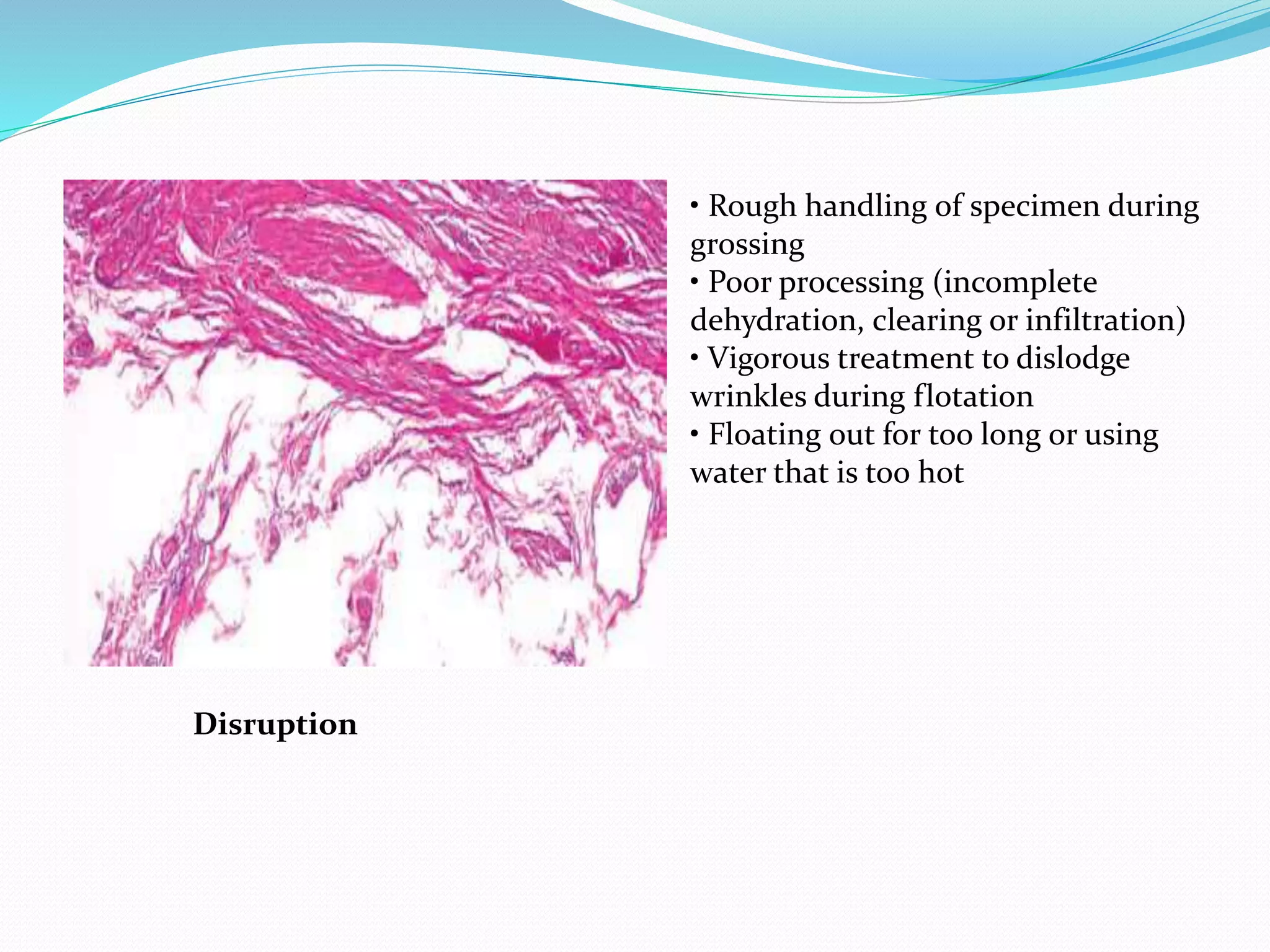 • Rough handling of specimen during grossing
• Poor processing (incomplete dehydration, clearing or infiltration)
• Vigorous treatment to dislodge wrinkles during flotation
• Floating out for too long or using water that is too hot

Disruption